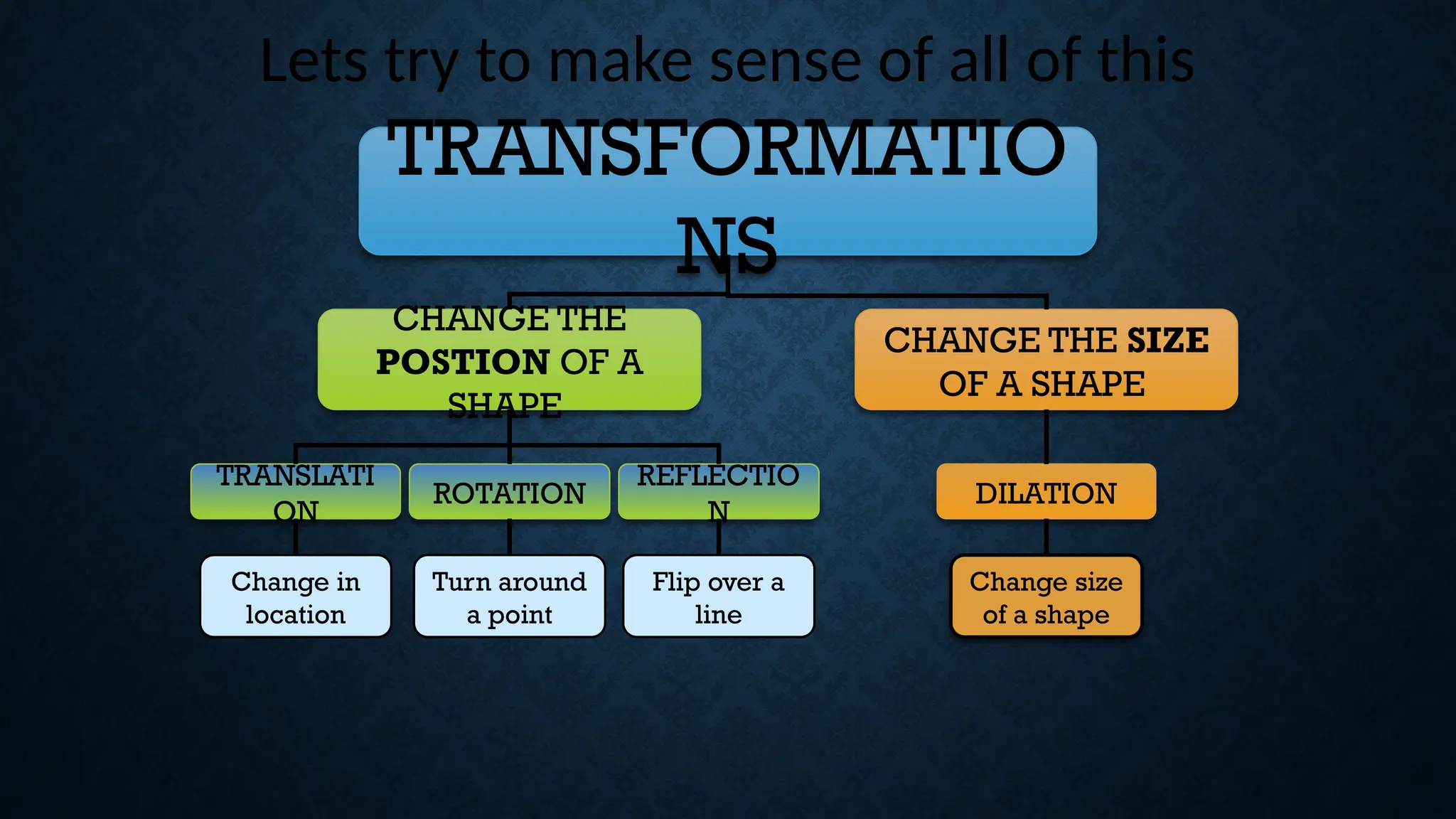 Lets try to make sense of all of this

TRANSFORMATIONS

CHANGE THE POSTION OF A SHAPE

CHANGE THE SIZE OF A SHAPE

TRANSLATION

ROTATION

REFLECTION

DILATION

Change in location

Turn around a point

Flip over a line

Change size of a shape